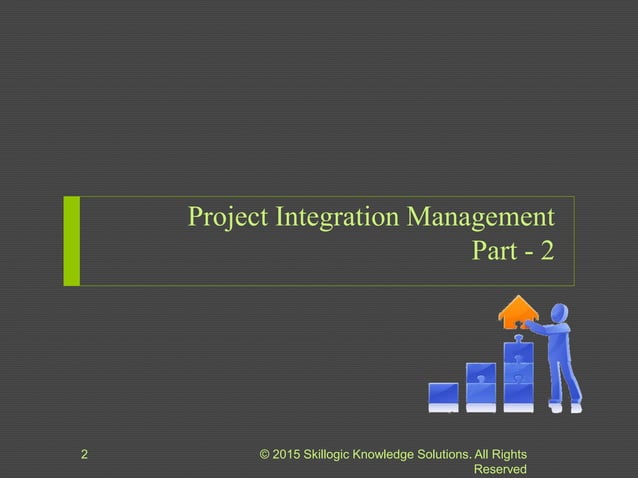 Project Integration Management
Part - 2

2

© 2015 Skillogic Knowledge Solutions. All Rights Reserved